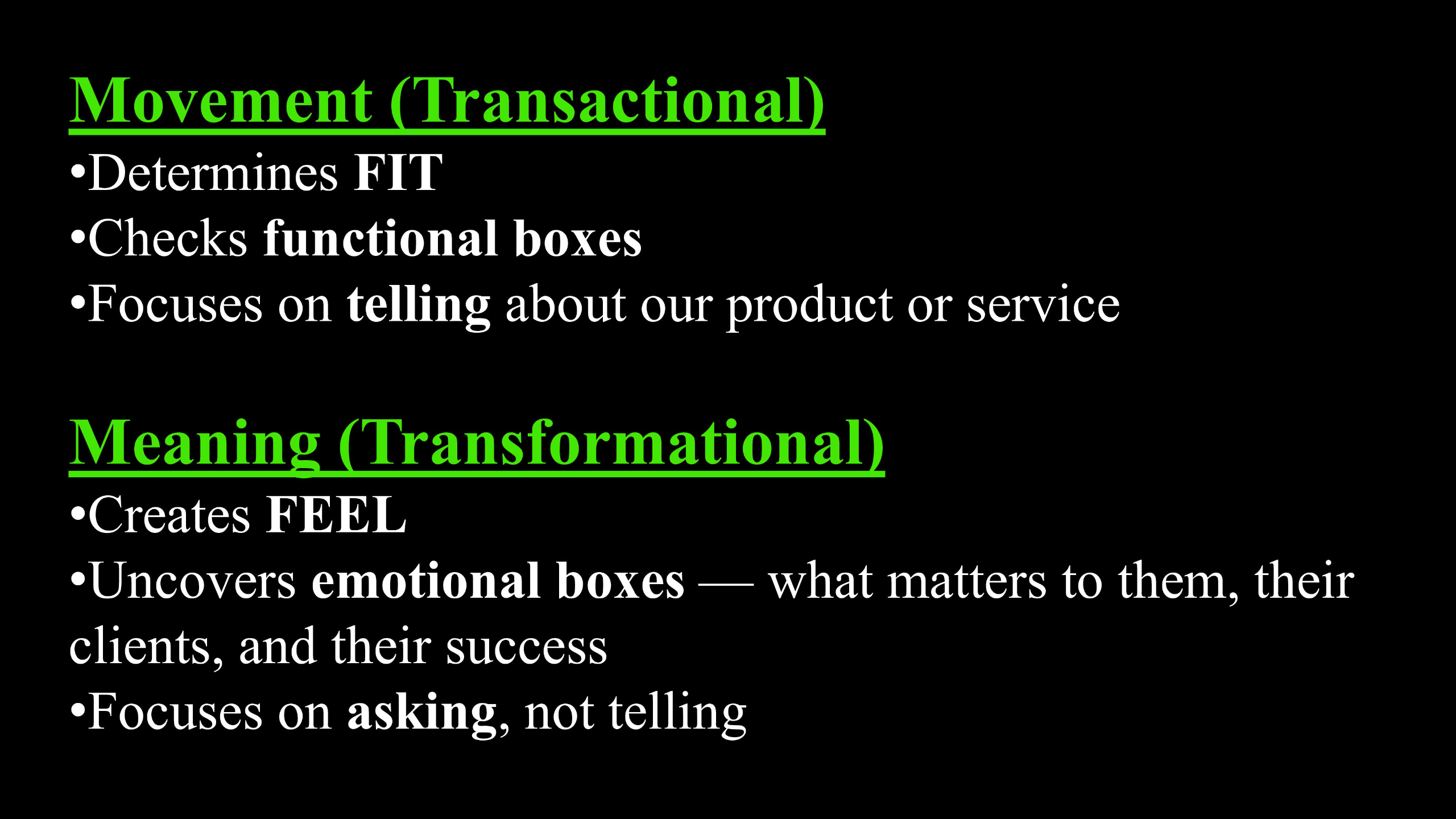 Movement (Transactional)
•Determines FIT
•Checks functional boxes
•Focuses on telling about our product or service

Meaning (Transformational)
•Creates FEEL
•Uncovers emotional boxes — what matters to them, their clients, and their success
•Focuses on asking, not telling